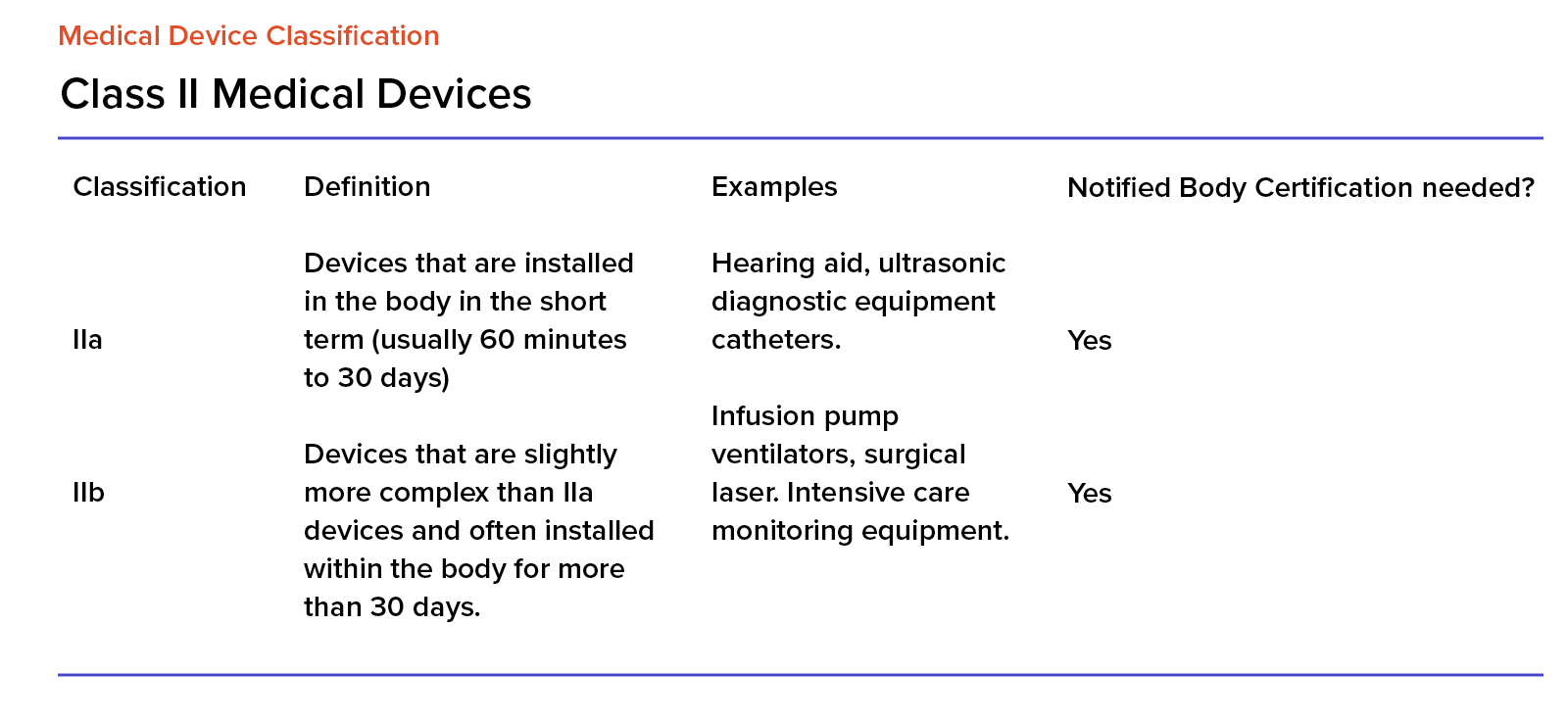 Medical Device Classification

Class II Medical Devices

| Classification | Definition | Examples | Notified Body Certification needed? |
|---|---|---|---|
| IIa | Devices that are installed in the body in the short term (usually 60 minutes to 30 days) | Hearing aid, ultrasonic diagnostic equipment catheters. | Yes |
| IIb | Devices that are slightly more complex than IIa devices and often installed within the body for more than 30 days. | Infusion pump ventilators, surgical laser. Intensive care monitoring equipment. | Yes |